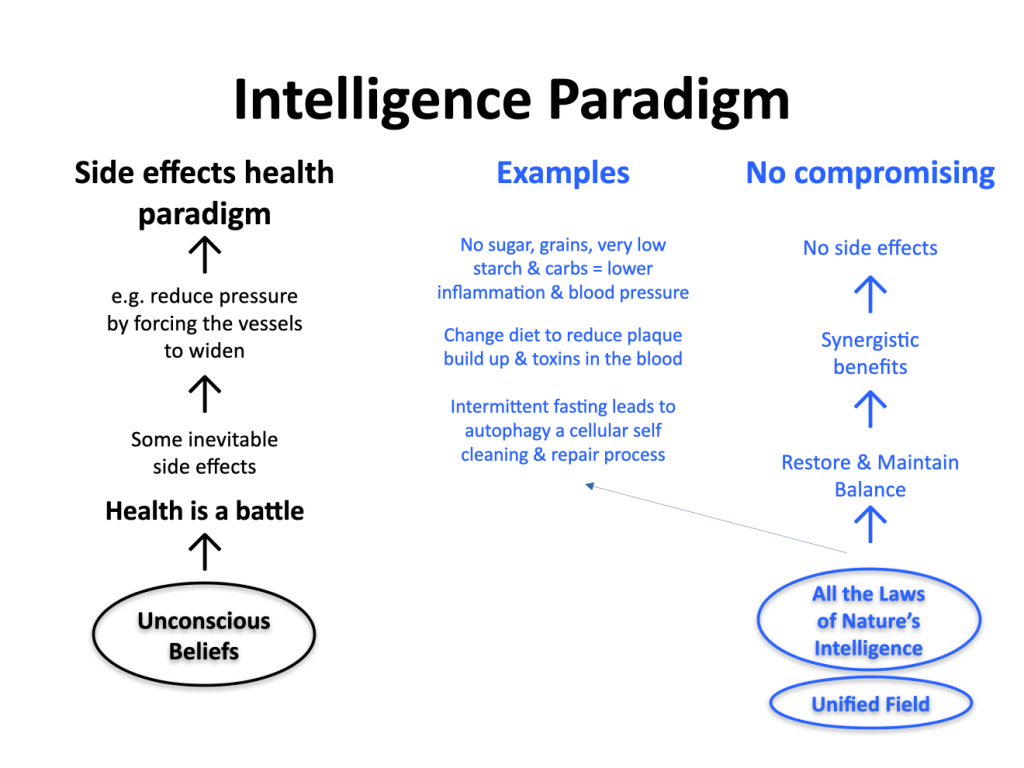 Intelligence Paradigm

Side effects health paradigm

e.g. reduce pressure by forcing the vessels to widen

Some inevitable side effects

Health is a battle

Unconscious Beliefs

Examples

No sugar, grains, very low starch & carbs = lower inflammation & blood pressure

Change diet to reduce plaque build up & toxins in the blood

Intermittent fasting leads to autophagy a cellular self cleaning & repair process

No compromising

No side effects

Synergistic benefits

Restore & Maintain Balance

All the Laws of Nature's Intelligence

Unified Field